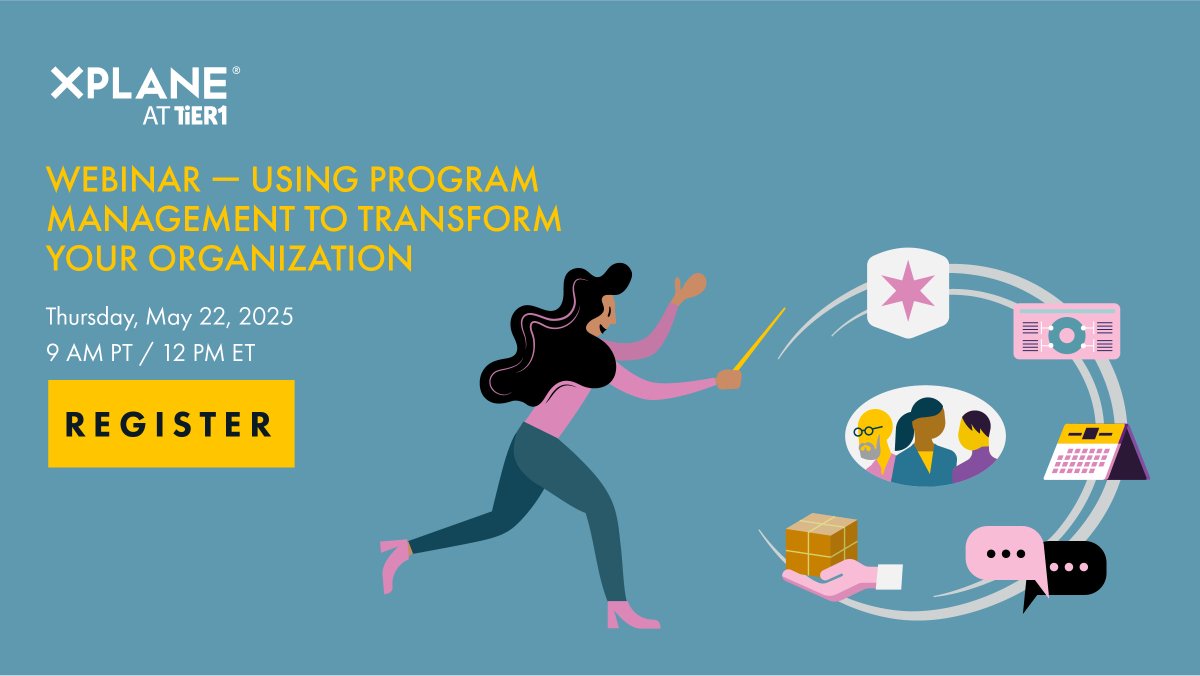 XPLANE®
AT TiER1

WEBINAR — USING PROGRAM MANAGEMENT TO TRANSFORM YOUR ORGANIZATION

Thursday, May 22, 2025
9 AM PT / 12 PM ET

REGISTER